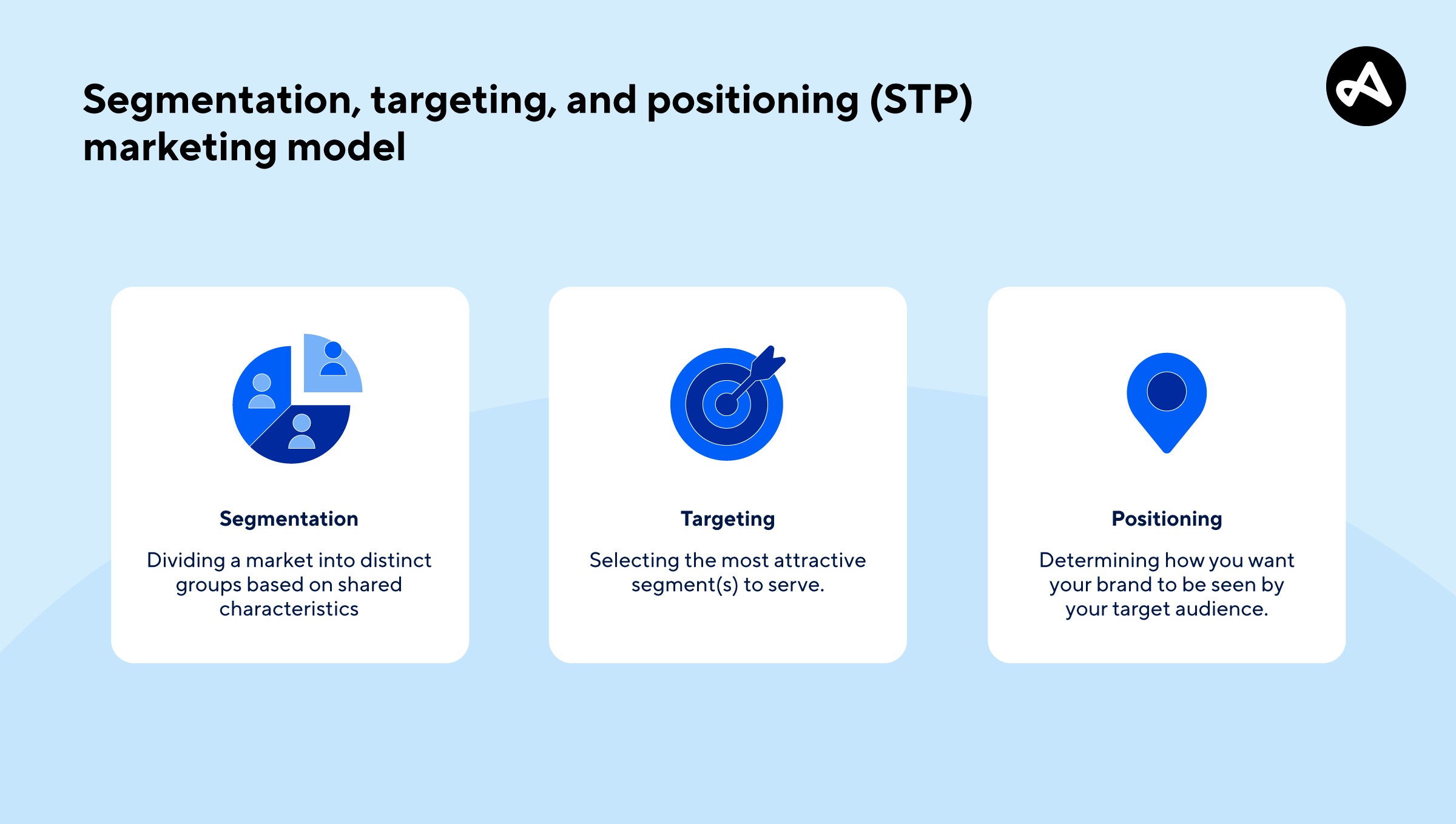 Segmentation, targeting, and positioning (STP) marketing model

Segmentation

Dividing a market into distinct groups based on shared characteristics

Targeting

Selecting the most attractive segment(s) to serve.

Positioning

Determining how you want your brand to be seen by your target audience.